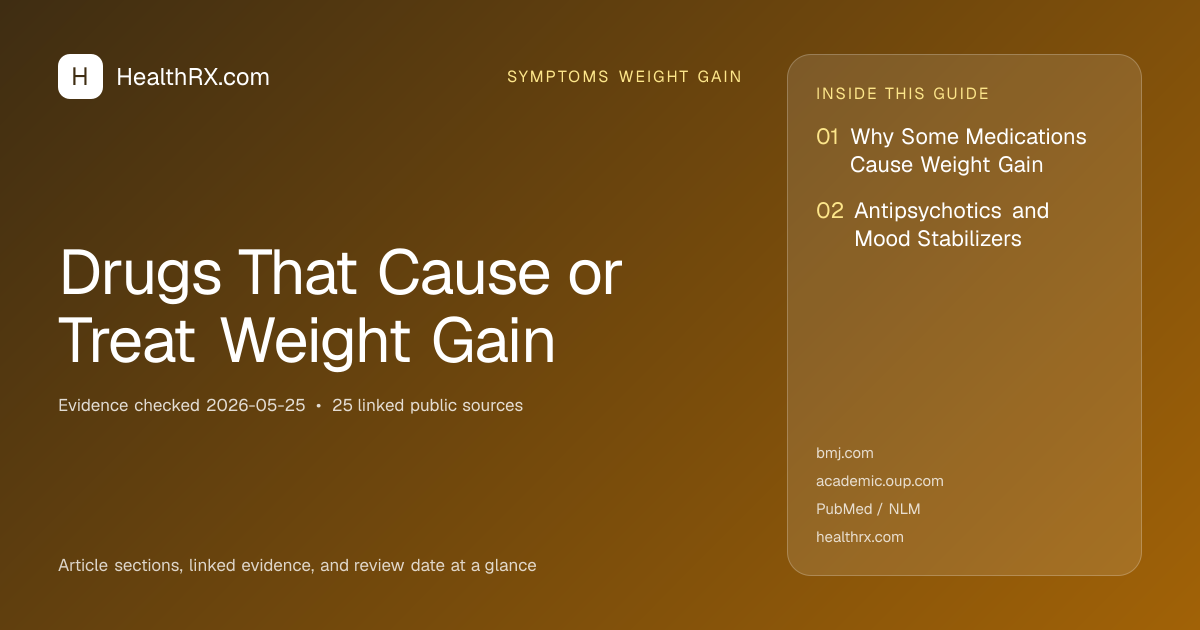 H HealthRX.com

SYMPTOMS WEIGHT GAIN

Drugs That Cause or Treat Weight Gain

Evidence checked 2026-05-25 • 25 linked public sources

Article sections, linked evidence, and review date at a glance

INSIDE THIS GUIDE

01 Why Some Medications Cause Weight Gain

02 Antipsychotics and Mood Stabilizers

bmj.com
academic.oup.com
PubMed / NLM
healthrx.com